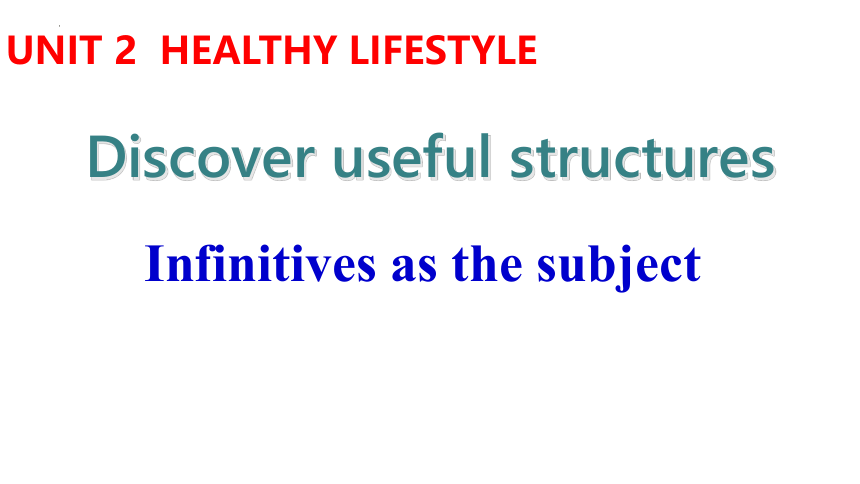 UNIT 2 HEALTHY LIFESTYLE

Discover useful structures

Infinitives as the subject